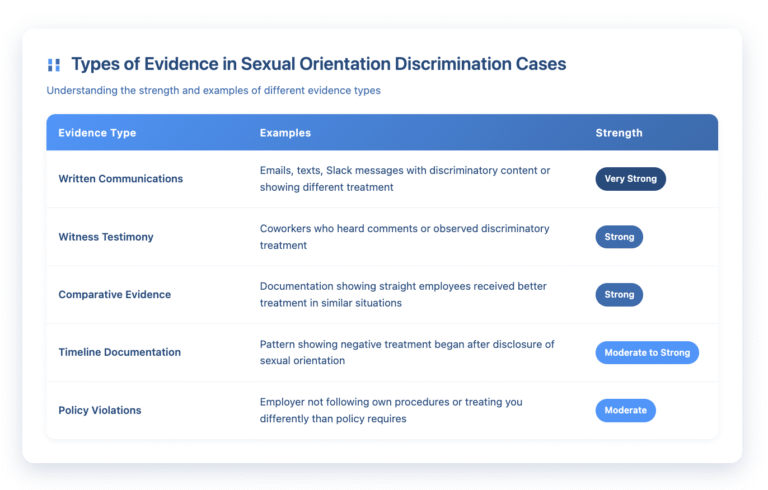 Types of Evidence in Sexual Orientation Discrimination Cases

Understanding the strength and examples of different evidence types

| Evidence Type | Examples | Strength |
|---|---|---|
| Written Communications | Emails, texts, Slack messages with discriminatory content or showing different treatment | Very Strong |
| Witness Testimony | Coworkers who heard comments or observed discriminatory treatment | Strong |
| Comparative Evidence | Documentation showing straight employees received better treatment in similar situations | Strong |
| Timeline Documentation | Pattern showing negative treatment began after disclosure of sexual orientation | Moderate to Strong |
| Policy Violations | Employer not following own procedures or treating you differently than policy requires | Moderate |